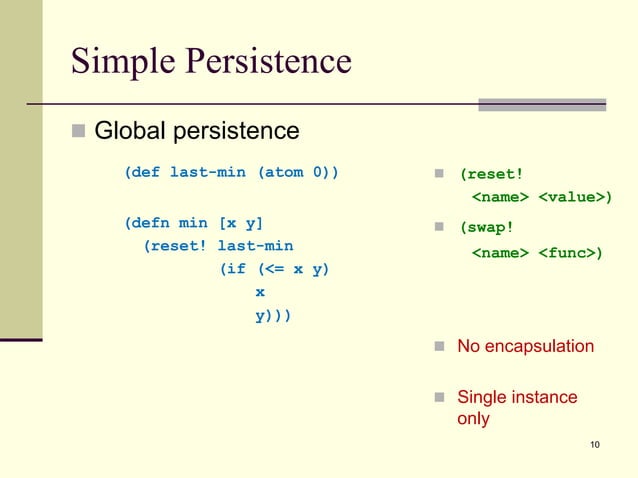 Simple Persistence

Global persistence

(def last-min (atom 0))

(defn min [x y]
  (reset! last-min
          (if (<= x y)
              x
              y)))

(reset! <name> <value>)

(swap! <name> <func>)

No encapsulation

Single instance only

10